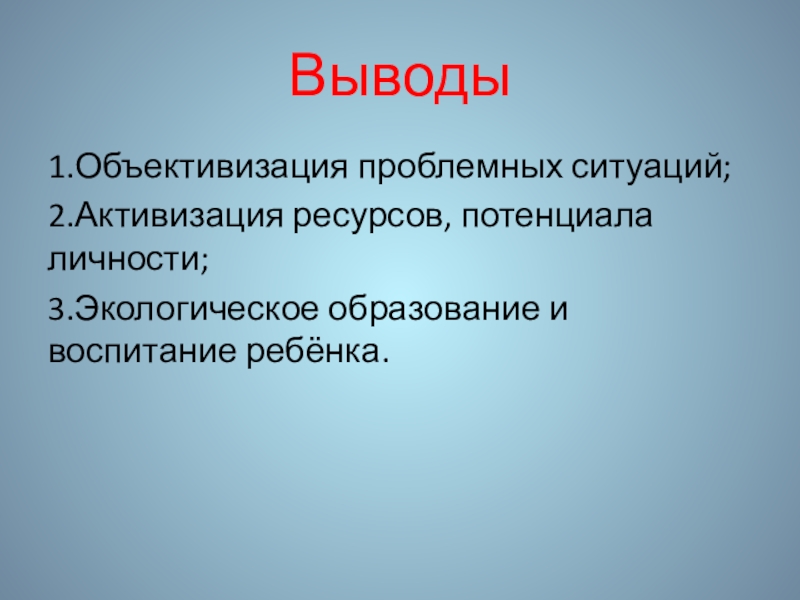 Выводы

1.Объективизация проблемных ситуаций;

2.Активизация ресурсов, потенциала личности;

3.Экологическое образование и воспитание ребёнка.